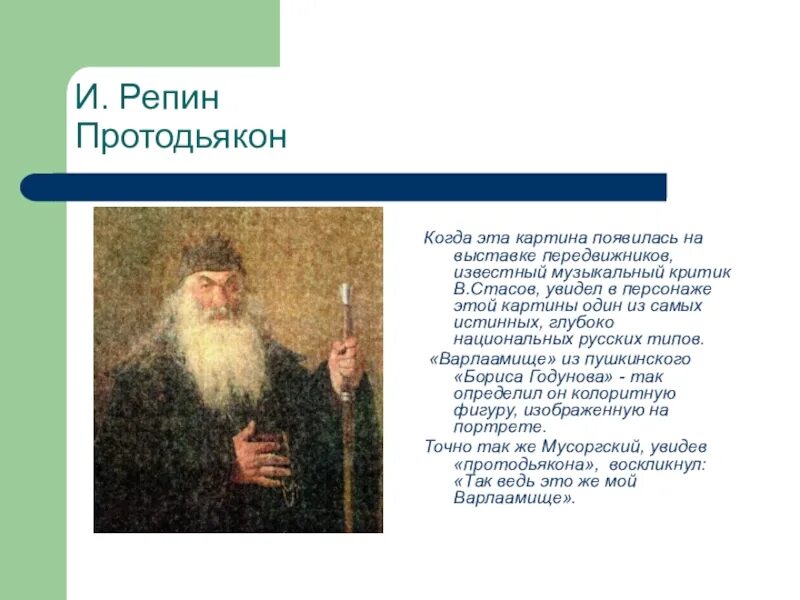 И. Репин
Протодьякон

Когда эта картина появилась на выставке передвижников, известный музыкальный критик В.Стасов, увидел в персонаже этой картины один из самых истинных, глубоко национальных русских типов.

«Варлаамище» из пушкинского «Бориса Годунова» - так определил он колоритную фигуру, изображенную на портрете.

Точно так же Мусоргский, увидев «протодьякона», воскликнул: «Так ведь это же мой Варлаамище».